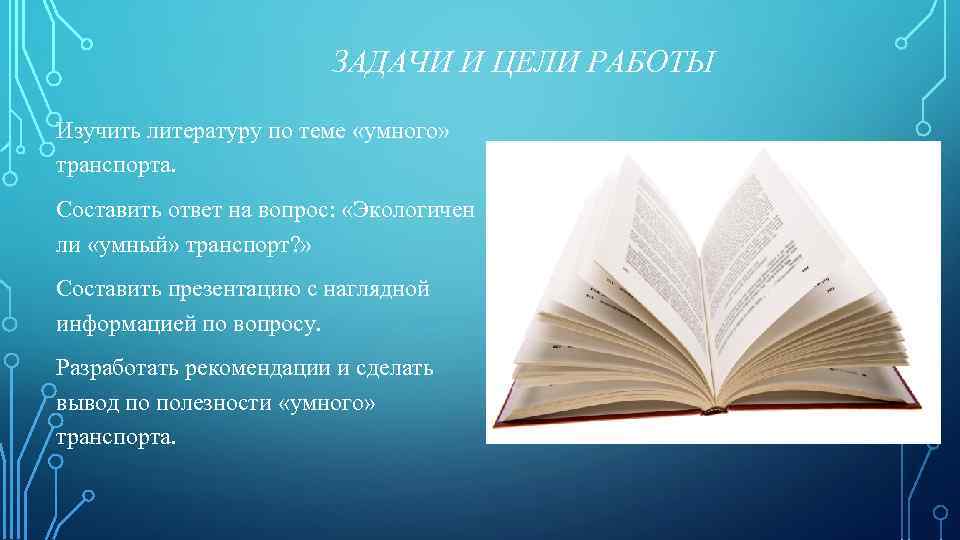 ЗАДАЧИ И ЦЕЛИ РАБОТЫ

Изучить литературу по теме «умного» транспорта.

Составить ответ на вопрос: «Экологичен ли «умный» транспорт?»

Составить презентацию с наглядной информацией по вопросу.

Разработать рекомендации и сделать вывод по полезности «умного» транспорта.